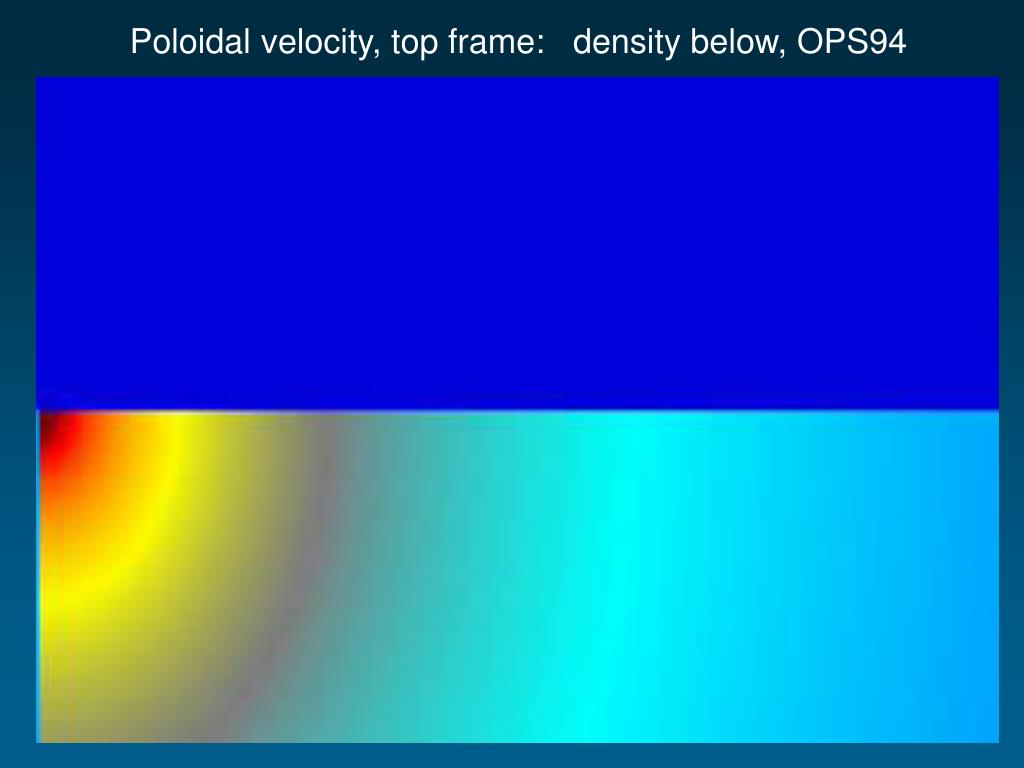 Poloidal velocity, top frame:   density below, OPS94